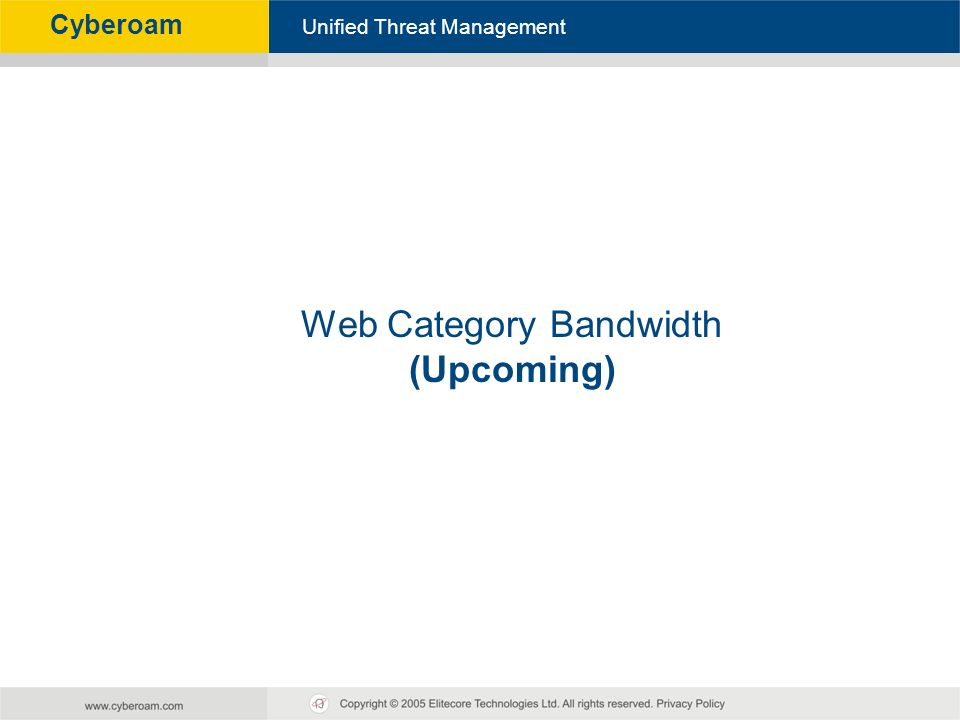 Cyberoam

Unified Threat Management

Web Category Bandwidth
(Upcoming)

www.cyberoam.com

Copyright © 2005 Elitecore Technologies Ltd. All rights reserved. Privacy Policy